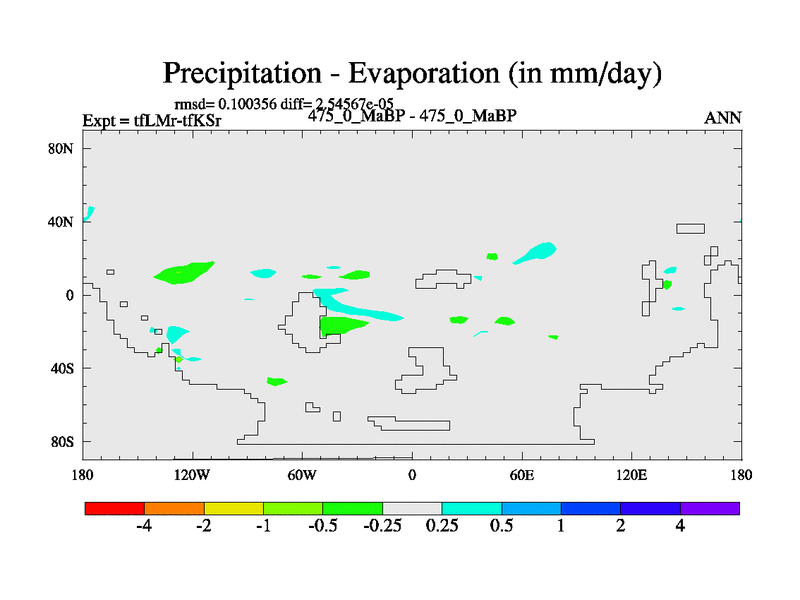 Precipitation - Evaporation (in mm/day)

rmsd= 0.100356 diff= 2.54567e-05
Expt = tfLMr-tfKSr
475_0_MaBP - 475_0_MaBP
ANN

80N
40N
0
40S
80S

180
120W
60W
0
60E
120E
180

-4
-2
-1
-0.5
-0.25
0.25
0.5
1
2
4